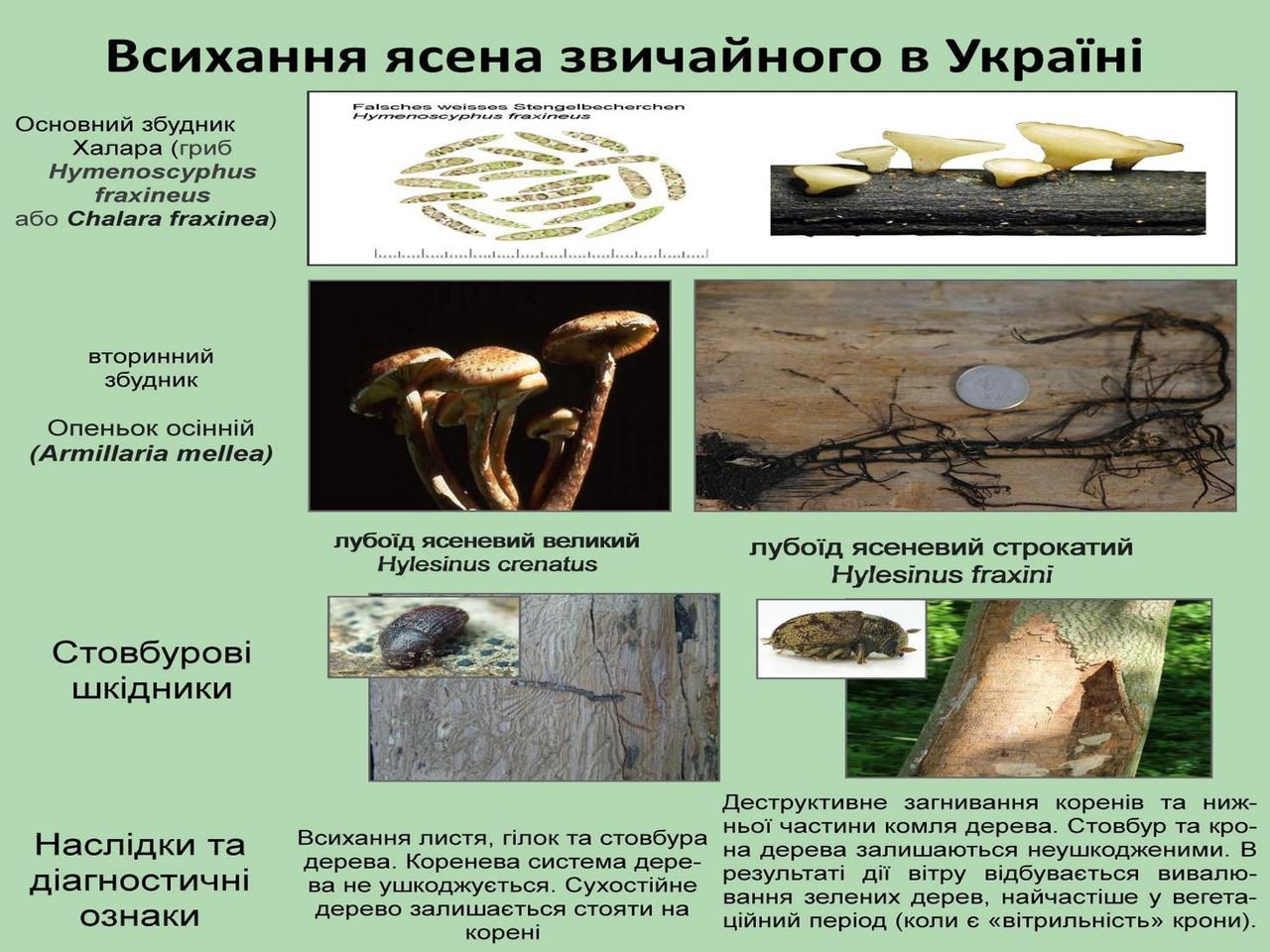 Всихання ясена звичайного в Україні

Основний збудник Халара (гриб Hymenoscyphus fraxineus або Chalara fraxinea)

Falsches weisses Stengelbecherchen
Hymenoscyphus fraxineus

вторинний збудник

Опеньок осінній (Armillaria mellea)

лубоїд ясеневий великий
Hylesinus crenatus

лубоїд ясеневий строкатий
Hylesinus fraxini

Стовбурові шкідники

Наслідки та діагностичні ознаки

Всихання листя, гілок та стовбура дерева. Коренева система дерева не ушкоджується. Сухостійне дерево залишається стояти на корені

Деструктивне загнивання коренів та нижньої частини комля дерева. Стовбур та крона дерева залишаються неушкодженими. В результаті дії вітру відбувається вивалювання зелених дерев, найчастіше у вегетаційний період (коли є «вітрильність» крони).